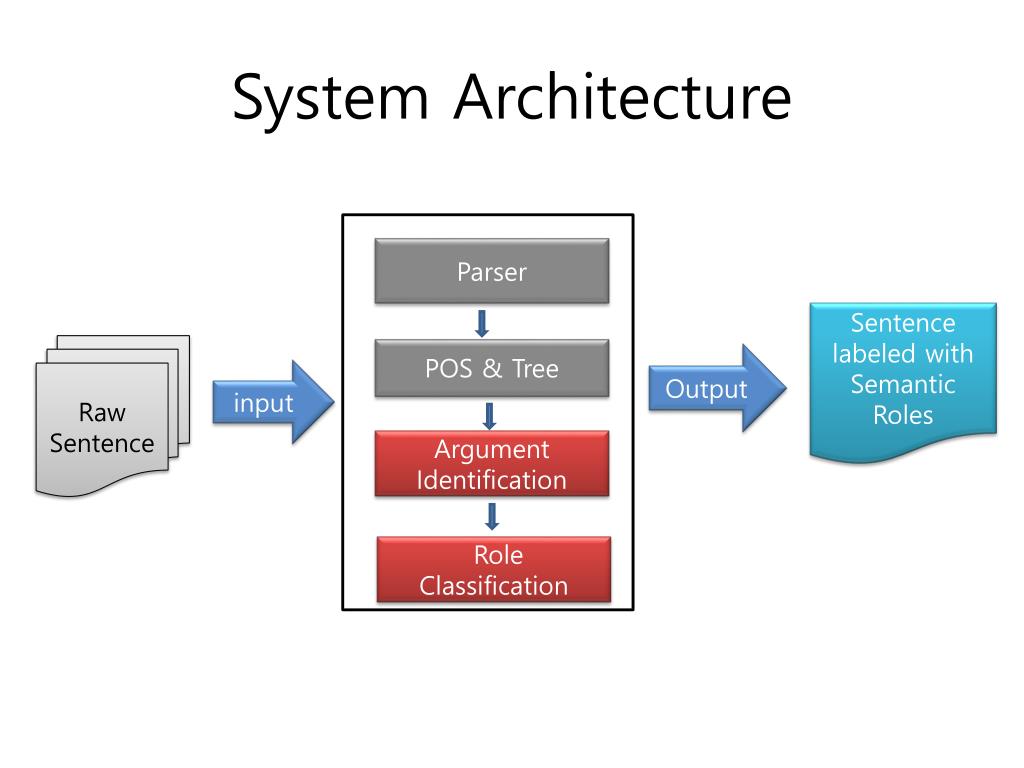 System Architecture

Raw Sentence

input

Parser

POS & Tree

Argument Identification

Role Classification

Output

Sentence labeled with Semantic Roles